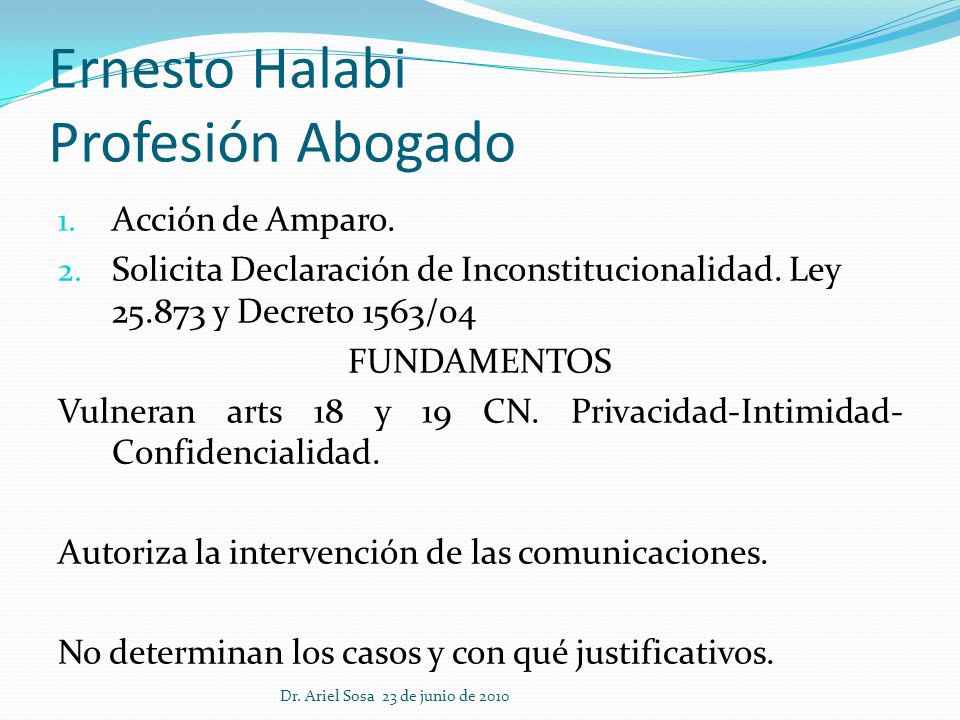 Ernesto Halabi
Profesión Abogado

1. Acción de Amparo.
2. Solicita Declaración de Inconstitucionalidad. Ley 25.873 y Decreto 1563/04

FUNDAMENTOS

Vulneran arts 18 y 19 CN. Privacidad-Intimidad-Confidencialidad.

Autoriza la intervención de las comunicaciones.

No determinan los casos y con qué justificativos.

Dr. Ariel Sosa 23 de junio de 2010